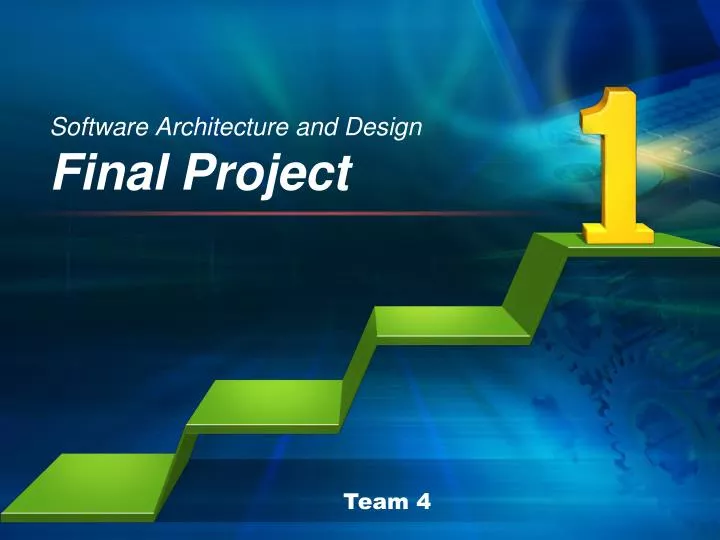 Software Architecture and Design
Final Project

1

Team 4